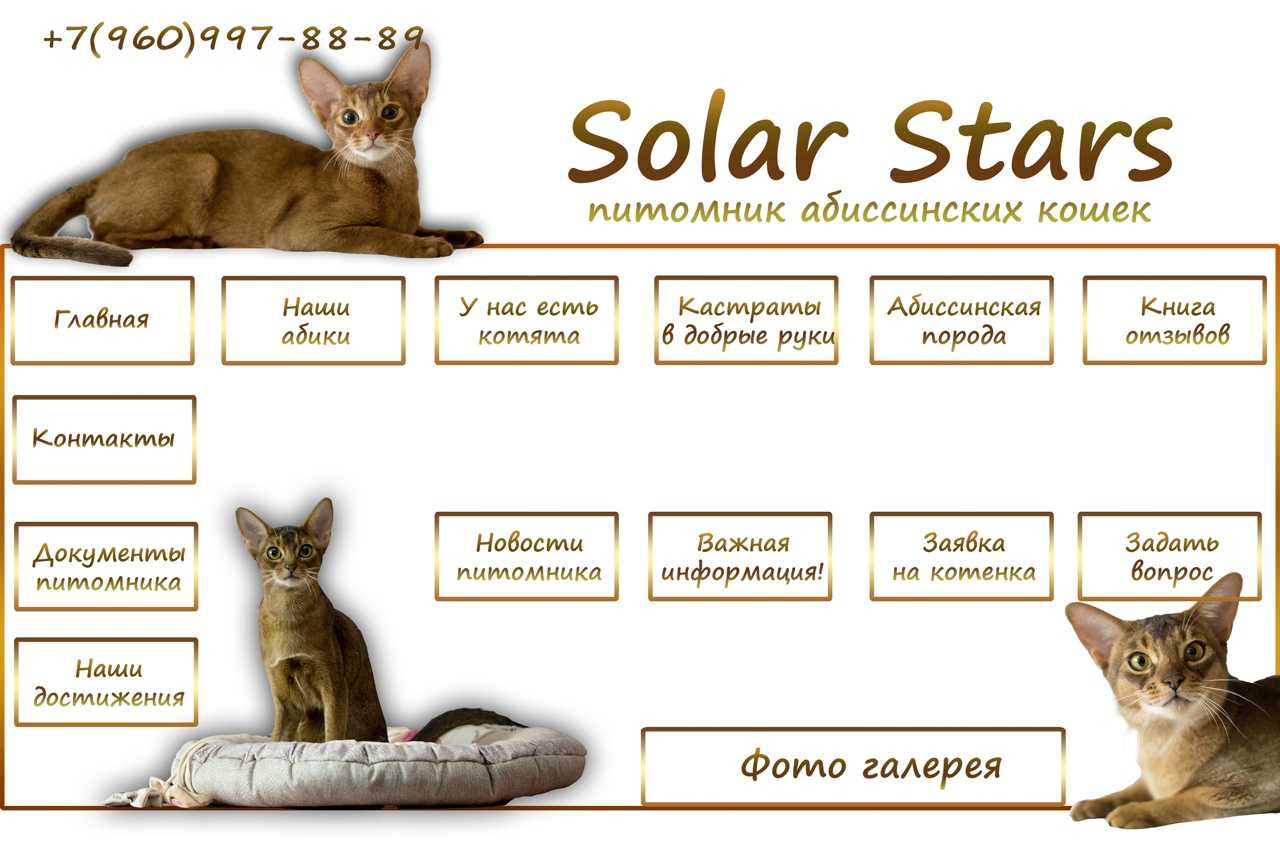 +7(960)997-88-89

Solar Stars

питомник абиссинских кошек

Главная

Наши абики

У нас есть котята

Кастраты в добрые руки

Абиссинская порода

Книга отзывов

Контакты

Документы питомника

Новости питомника

Важная информация!

Заявка на котенка

Задать вопрос

Наши достижения

Фото галерея